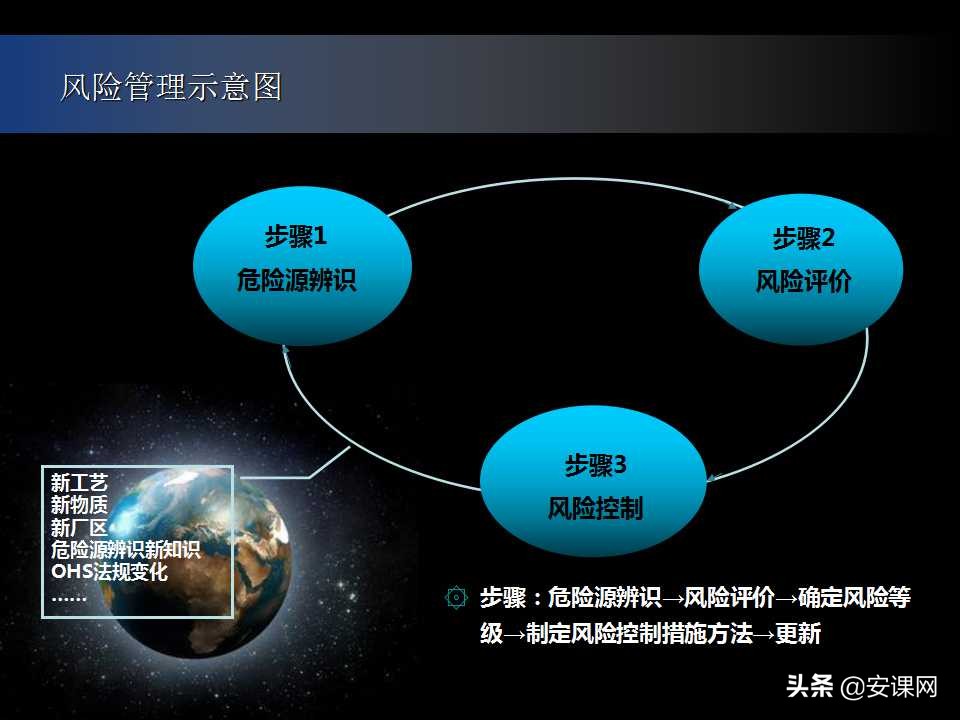 风险管理示意图

步骤1
危险源辨识

步骤2
风险评价

步骤3
风险控制

新工艺
新物质
新厂区
危险源辨识新知识
OHS法规变化
……

步骤：危险源辨识→风险评价→确定风险等级→制定风险控制措施方法→更新

头条 @安课网